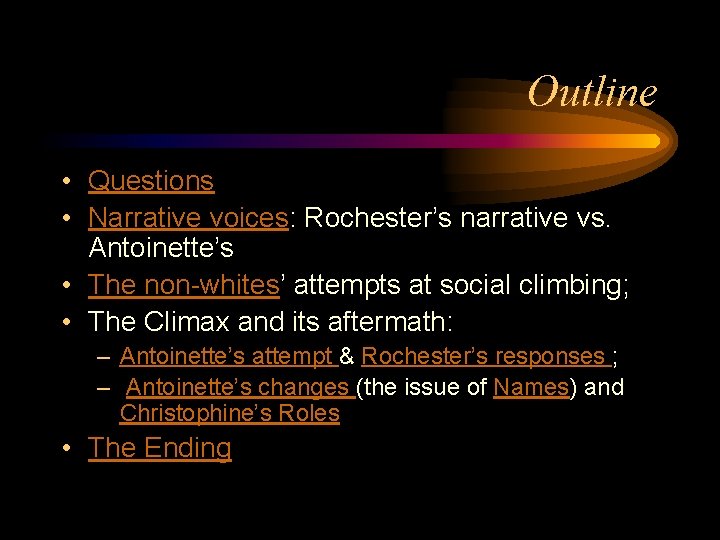 Outline

• Questions
• Narrative voices: Rochester's narrative vs. Antoinette's
• The non-whites' attempts at social climbing;
• The Climax and its aftermath:
  – Antoinette's attempt & Rochester's responses ;
  – Antoinette's changes (the issue of Names) and Christophine's Roles
• The Ending